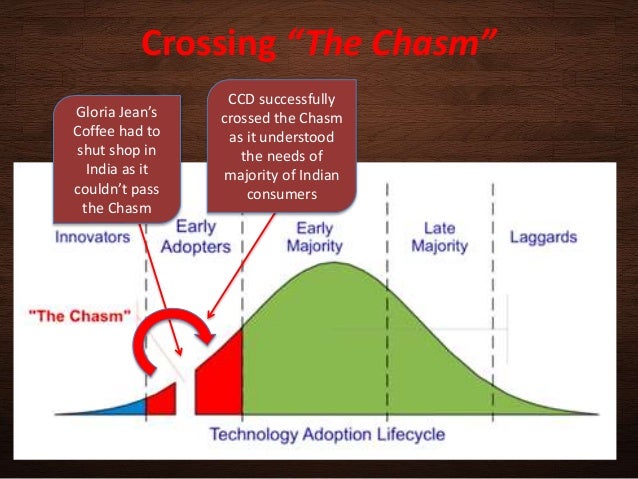 Crossing "The Chasm"

Gloria Jean's Coffee had to shut shop in India as it couldn't pass the Chasm

CCD successfully crossed the Chasm as it understood the needs of majority of Indian consumers

Innovators

Early Adopters

Early Majority

Late Majority

Laggards

"The Chasm"

Technology Adoption Lifecycle